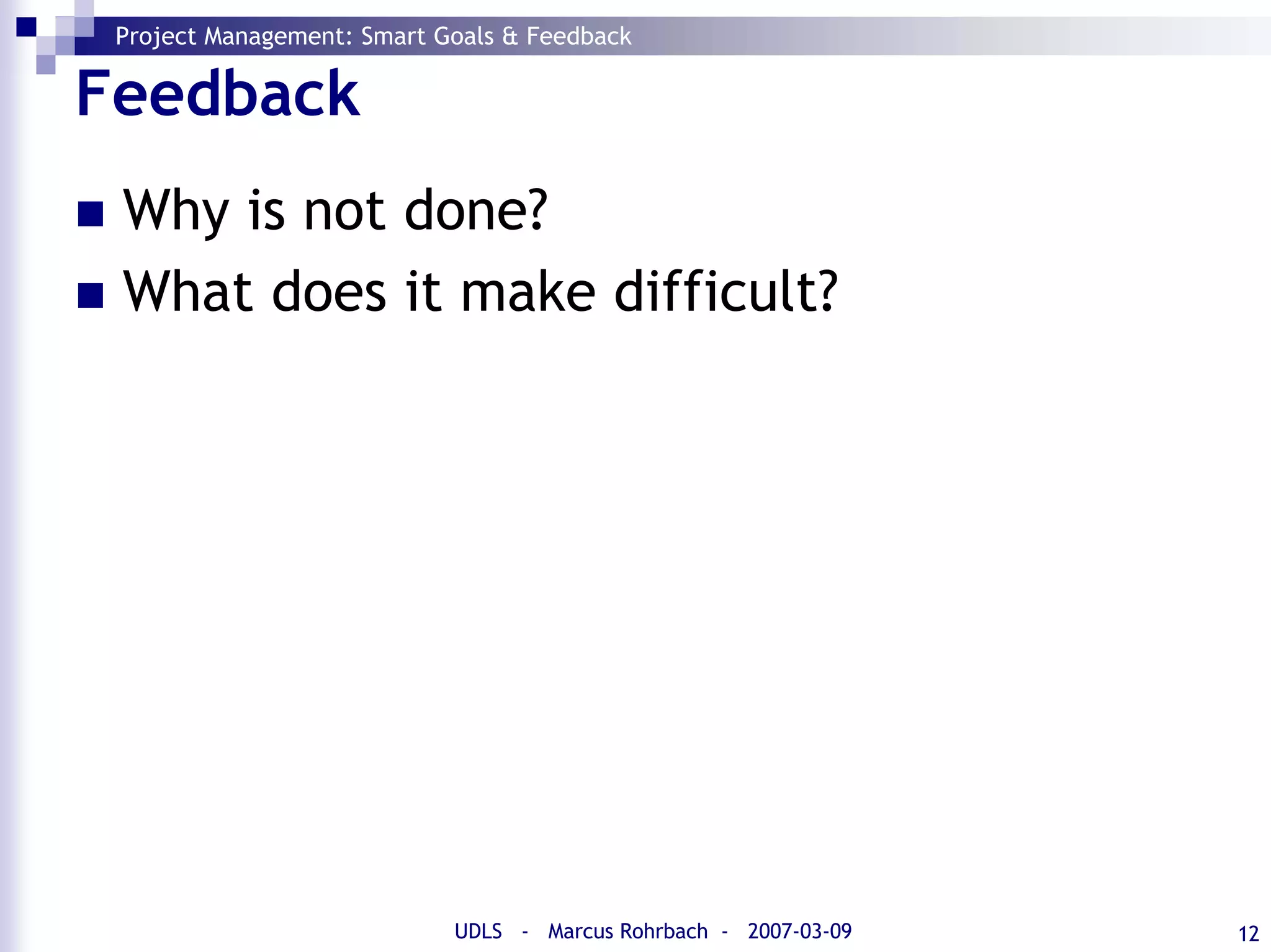 Project Management: Smart Goals & Feedback

Feedback

- Why is not done?
- What does it make difficult?

UDLS - Marcus Rohrbach - 2007-03-09

12